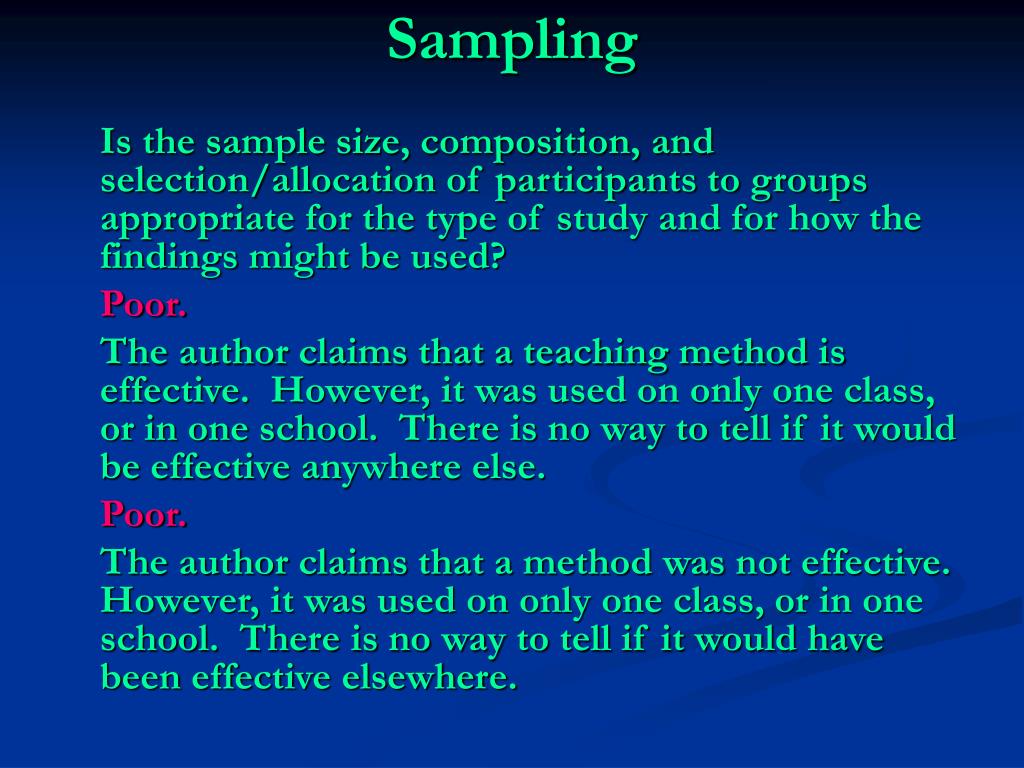 Sampling

Is the sample size, composition, and selection/allocation of participants to groups appropriate for the type of study and for how the findings might be used?

Poor.

The author claims that a teaching method is effective. However, it was used on only one class, or in one school. There is no way to tell if it would be effective anywhere else.

Poor.

The author claims that a method was not effective. However, it was used on only one class, or in one school. There is no way to tell if it would have been effective elsewhere.